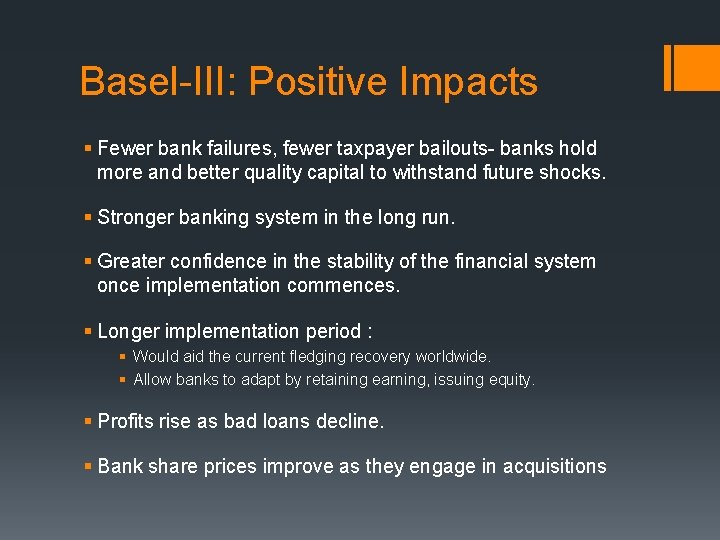 Basel-III: Positive Impacts

▪ Fewer bank failures, fewer taxpayer bailouts- banks hold more and better quality capital to withstand future shocks.

▪ Stronger banking system in the long run.

▪ Greater confidence in the stability of the financial system once implementation commences.

▪ Longer implementation period :
 ▪ Would aid the current fledging recovery worldwide.
 ▪ Allow banks to adapt by retaining earning, issuing equity.

▪ Profits rise as bad loans decline.

▪ Bank share prices improve as they engage in acquisitions